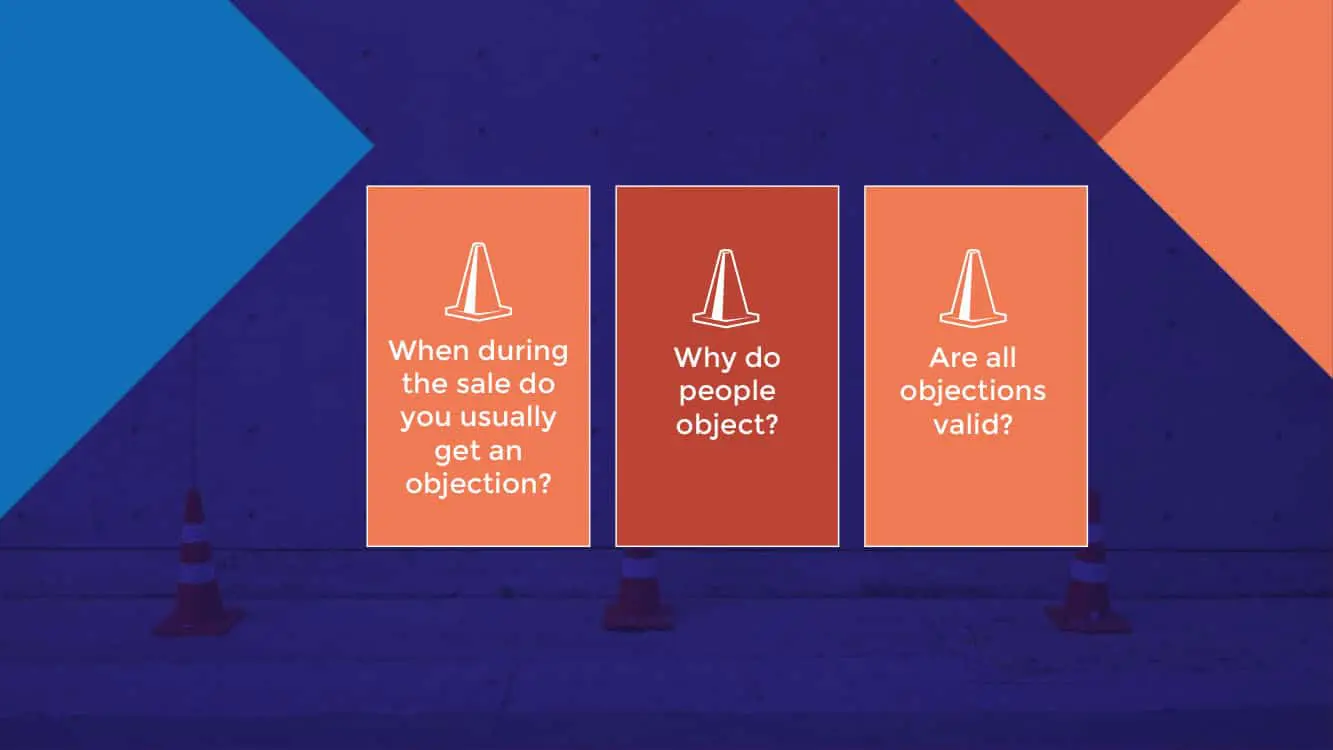 When during the sale do you usually get an objection?

Why do people object?

Are all objections valid?